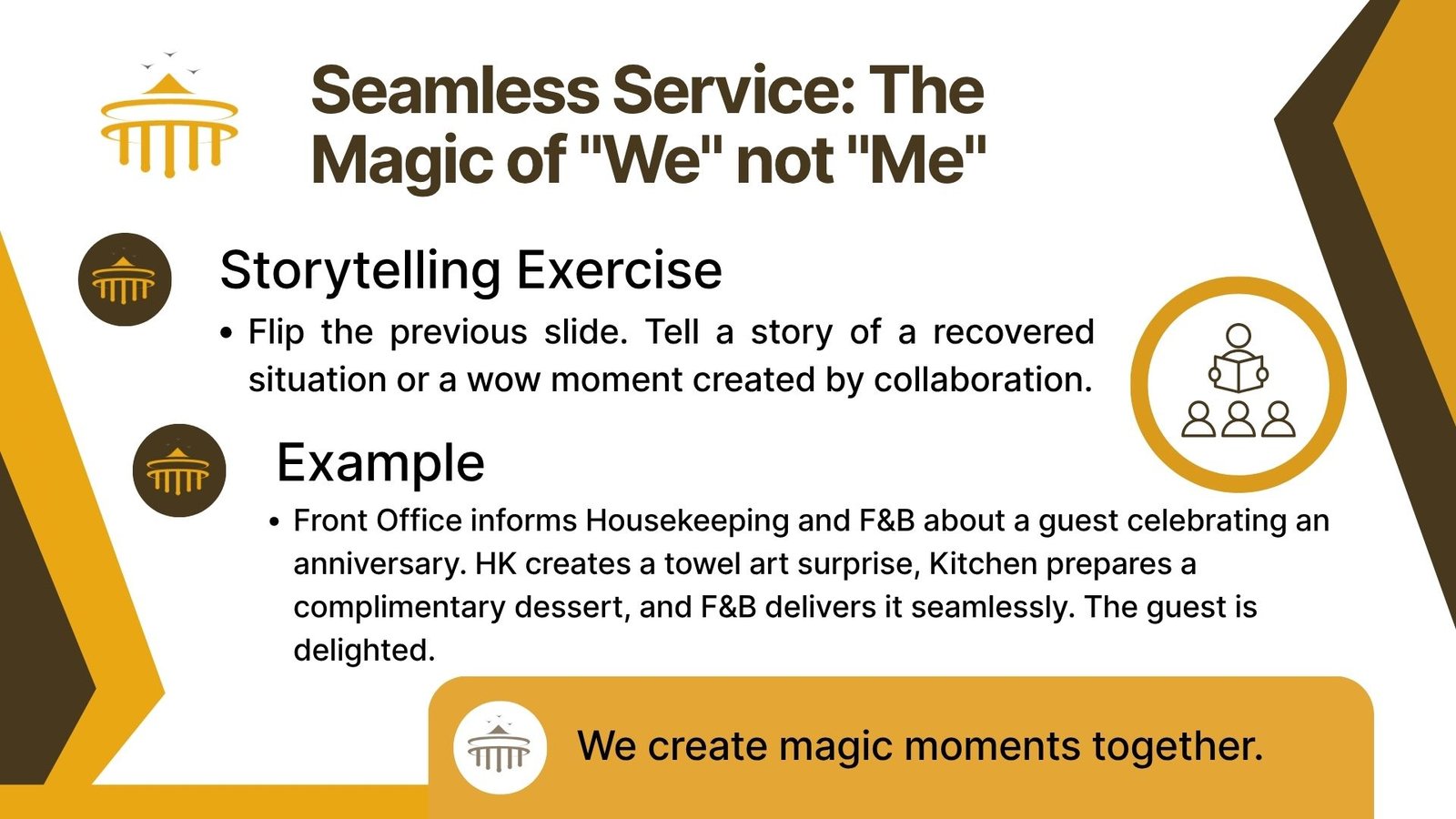 Seamless Service: The Magic of "We" not "Me"

Storytelling Exercise

• Flip the previous slide. Tell a story of a recovered situation or a wow moment created by collaboration.

Example

• Front Office informs Housekeeping and F&B about a guest celebrating an anniversary. HK creates a towel art surprise, Kitchen prepares a complimentary dessert, and F&B delivers it seamlessly. The guest is delighted.

We create magic moments together.